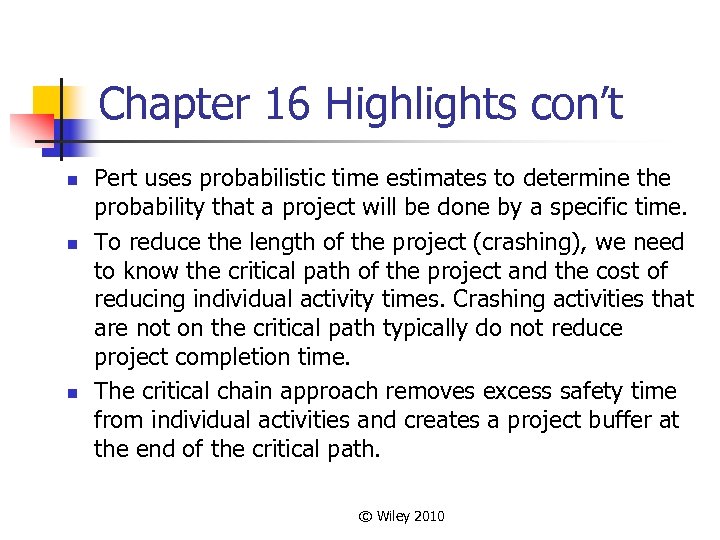 Chapter 16 Highlights con't

- Pert uses probabilistic time estimates to determine the probability that a project will be done by a specific time.
- To reduce the length of the project (crashing), we need to know the critical path of the project and the cost of reducing individual activity times. Crashing activities that are not on the critical path typically do not reduce project completion time.
- The critical chain approach removes excess safety time from individual activities and creates a project buffer at the end of the critical path.

© Wiley 2010